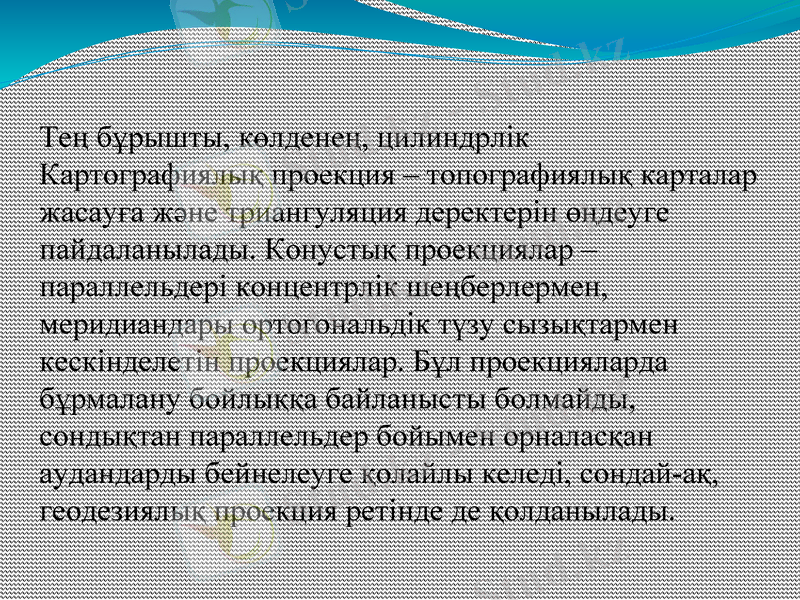 Тең бұрышты, көлденең, цилиндрлік Картографиялық проекция – топографиялық карталар жасауға және триангуляция деректерін өңдеуге пайдаланылады. Конустық проекциялар – параллельдері концентрлік шеңберлермен, меридиандары ортогональдік түзу сызықтармен кескінделетін проекциялар. Бұл проекцияларда бұрмалану бойлыққа байланысты болмайды, сондықтан параллельдер бойымен орналасқан аудандарды бейнелеуге қолайлы келеді, сондай-ақ, геодезиялық проекция ретінде де қолданылады.